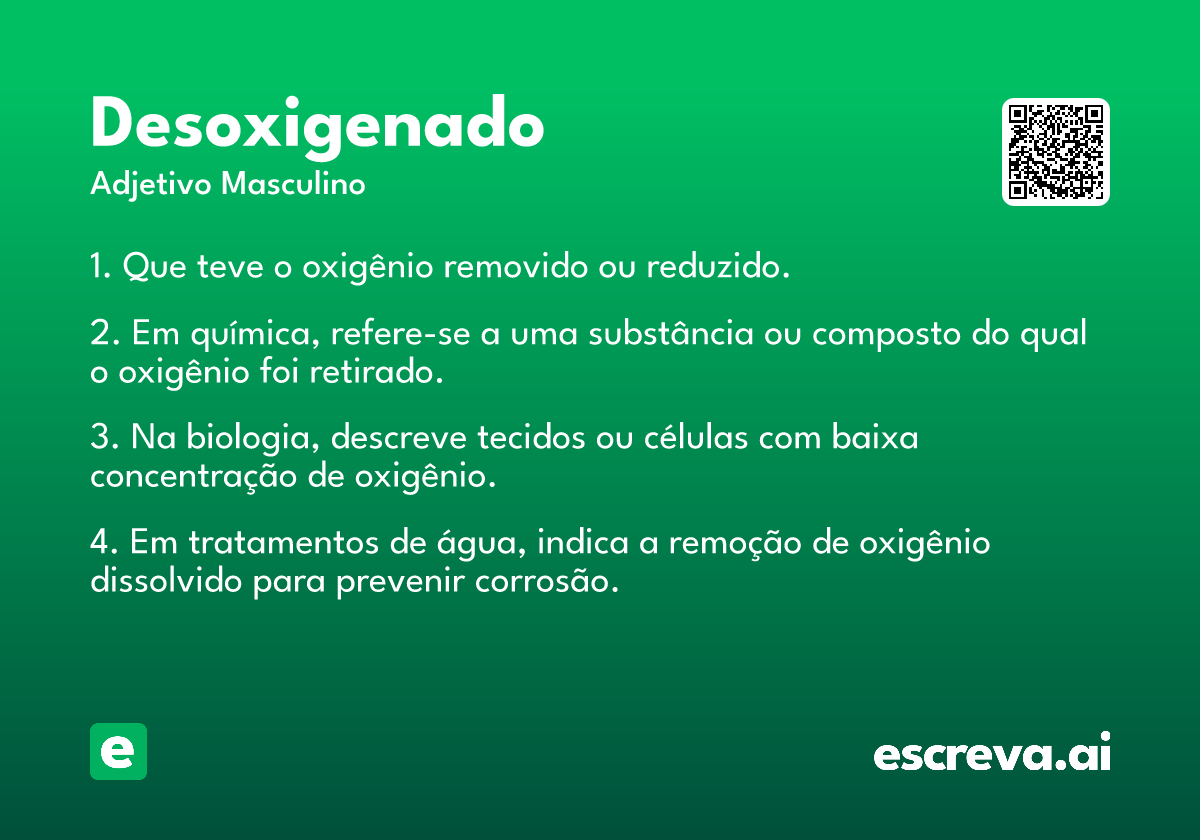 Desoxigenado
Adjetivo Masculino

1. Que teve o oxigênio removido ou reduzido.

2. Em química, refere-se a uma substância ou composto do qual o oxigênio foi retirado.

3. Na biologia, descreve tecidos ou células com baixa concentração de oxigênio.

4. Em tratamentos de água, indica a remoção de oxigênio dissolvido para prevenir corrosão.

e

escreva.ai